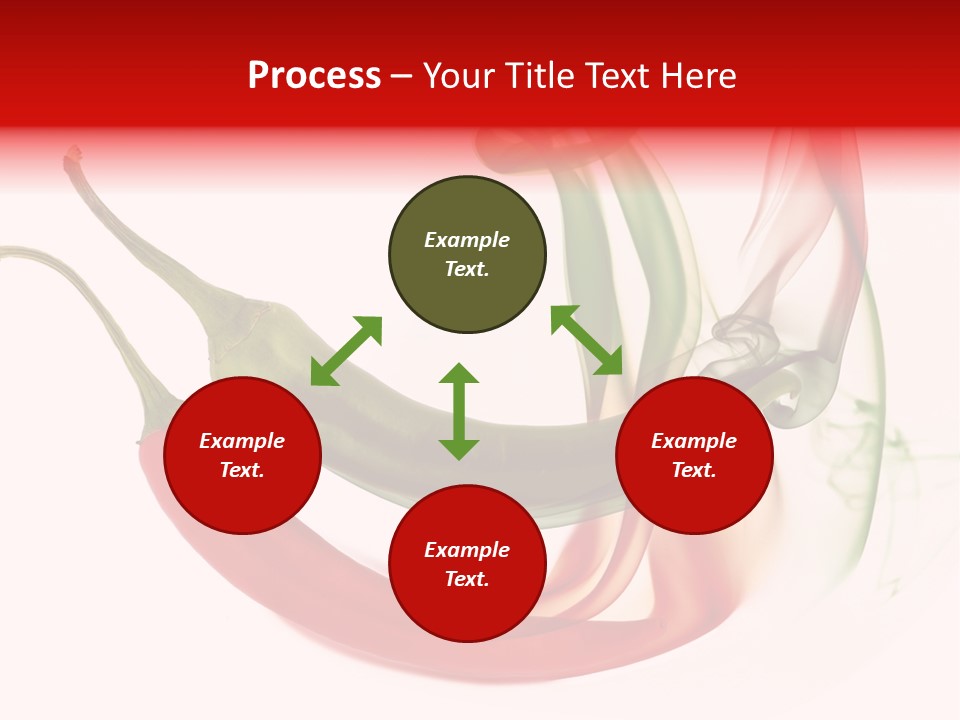 Process – Your Title Text Here

Example Text.

Example Text.

Example Text.

Example Text.